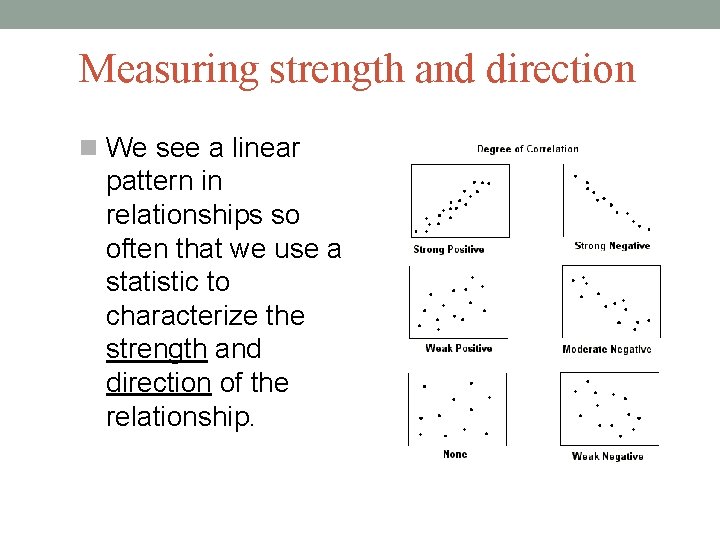 Measuring strength and direction

We see a linear pattern in relationships so often that we use a statistic to characterize the strength and direction of the relationship.

Degree of Correlation

Strong Positive

Strong Negative

Weak Positive

Moderate Negative

None

Weak Negative